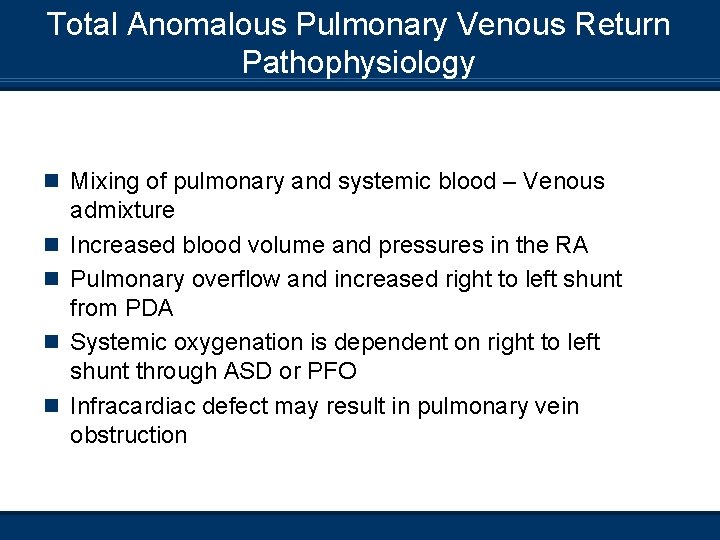 Total Anomalous Pulmonary Venous Return
Pathophysiology

- Mixing of pulmonary and systemic blood – Venous admixture
- Increased blood volume and pressures in the RA
- Pulmonary overflow and increased right to left shunt from PDA
- Systemic oxygenation is dependent on right to left shunt through ASD or PFO
- Infracardiac defect may result in pulmonary vein obstruction